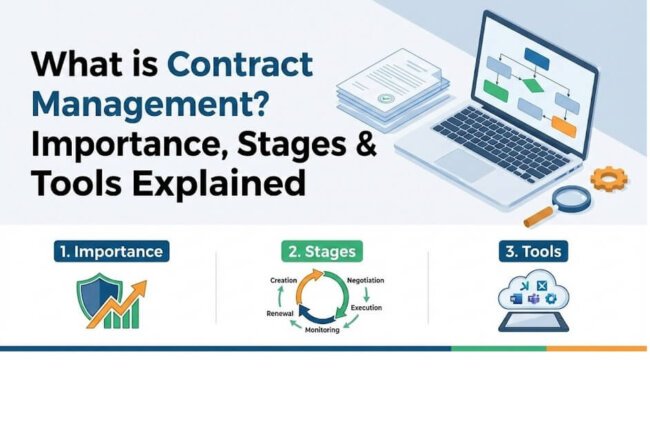 What is Contract Management? Importance, Stages & Tools Explained

1. Importance

2. Stages

Creation

Negotiation

Execution

Monitoring

Renewal

3. Tools